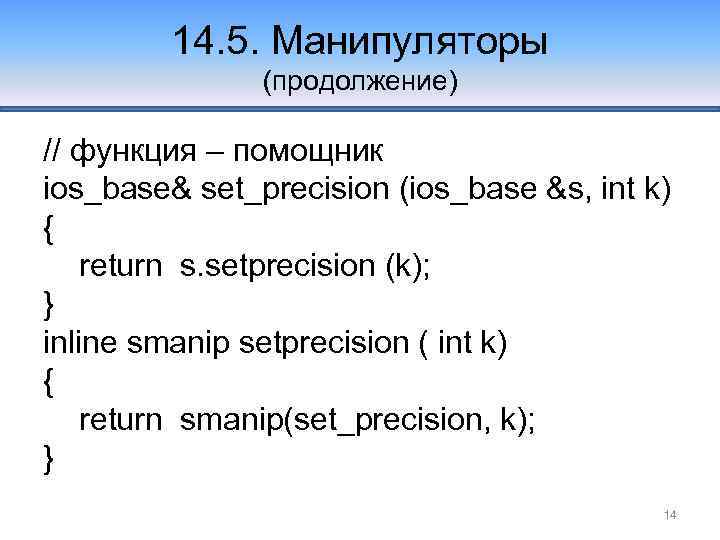 14.5. Манипуляторы
(продолжение)

// функция – помощник
ios_base& set_precision (ios_base &s, int k)
{
return s.setprecision (k);
}
inline smanip setprecision ( int k)
{
return smanip(set_precision, k);
}

14